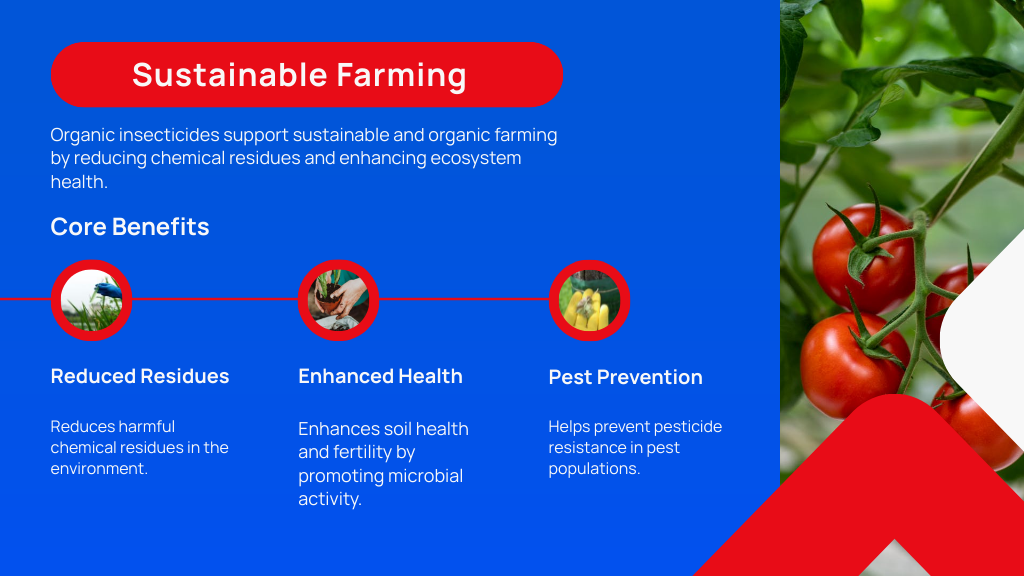 Sustainable Farming

Organic insecticides support sustainable and organic farming by reducing chemical residues and enhancing ecosystem health.

Core Benefits

Reduced Residues

Reduces harmful chemical residues in the environment.

Enhanced Health

Enhances soil health and fertility by promoting microbial activity.

Pest Prevention

Helps prevent pesticide resistance in pest populations.